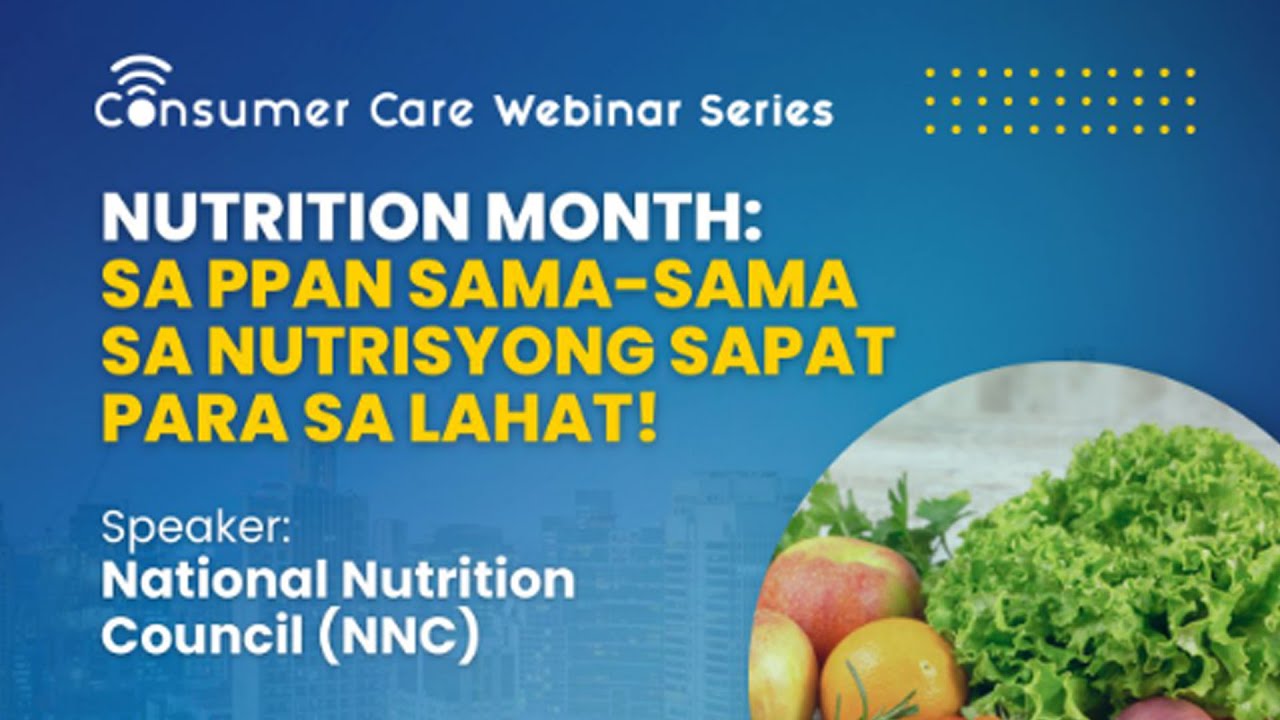 Consumer Care Webinar Series

NUTRITION MONTH:
SA PPAN SAMA-SAMA SA NUTRISYONG SAPAT PARA SA LAHAT!

Speaker:
National Nutrition Council (NNC)